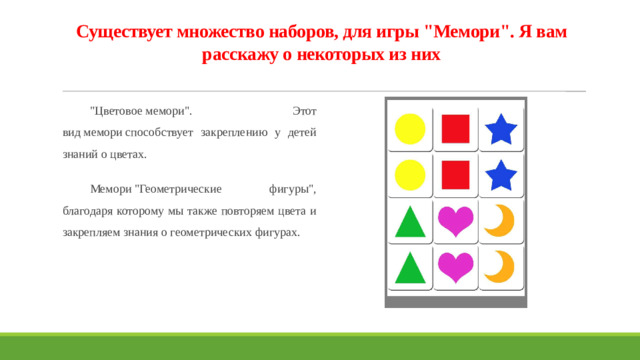 Существует множество наборов, для игры "Мемори". Я вам расскажу о некоторых из них

"Цветовое мемори". Этот вид мемори способствует закреплению у детей знаний о цветах.

Мемори "Геометрические фигуры", благодаря которому мы также повторяем цвета и закрепляем знания о геометрических фигурах.